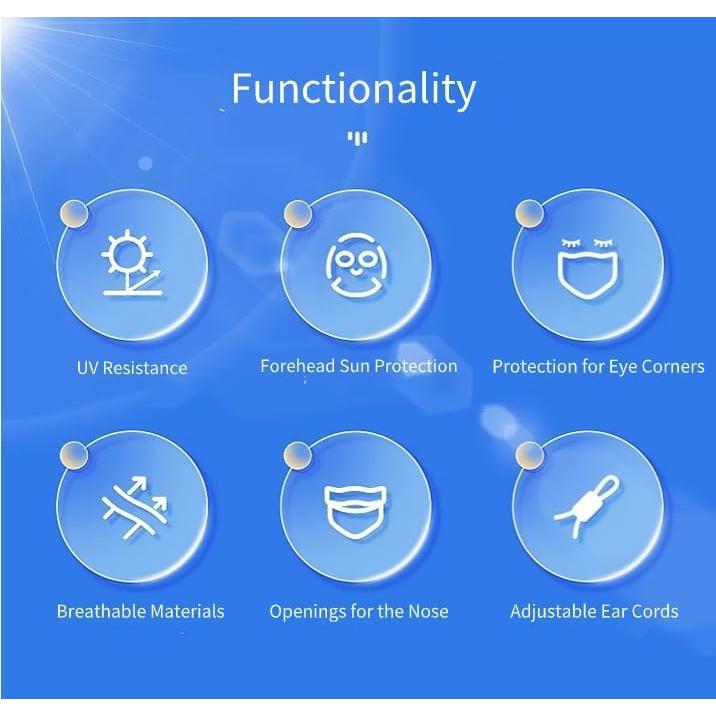 Functionality

UV Resistance

Forehead Sun Protection

Protection for Eye Corners

Breathable Materials

Openings for the Nose

Adjustable Ear Cords